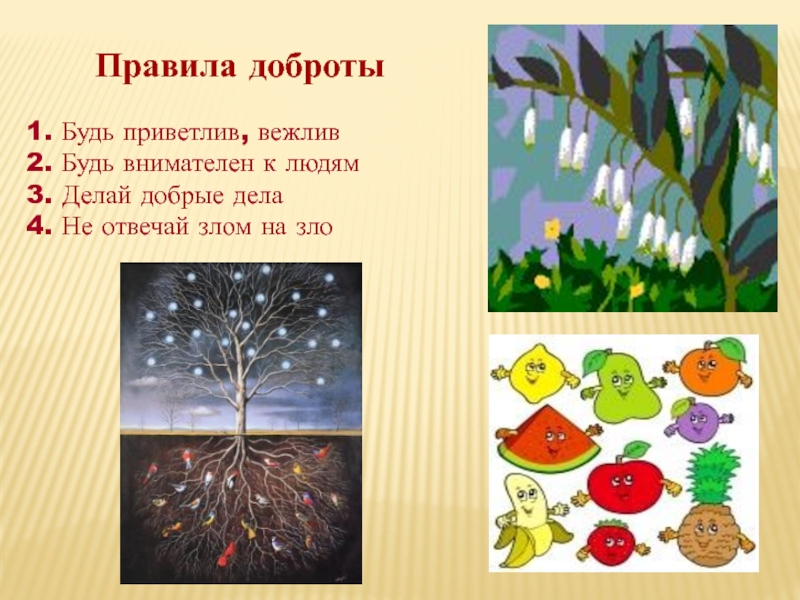 Правила доброты

1. Будь приветлив, вежлив
2. Будь внимателен к людям
3. Делай добрые дела
4. Не отвечай злом на зло